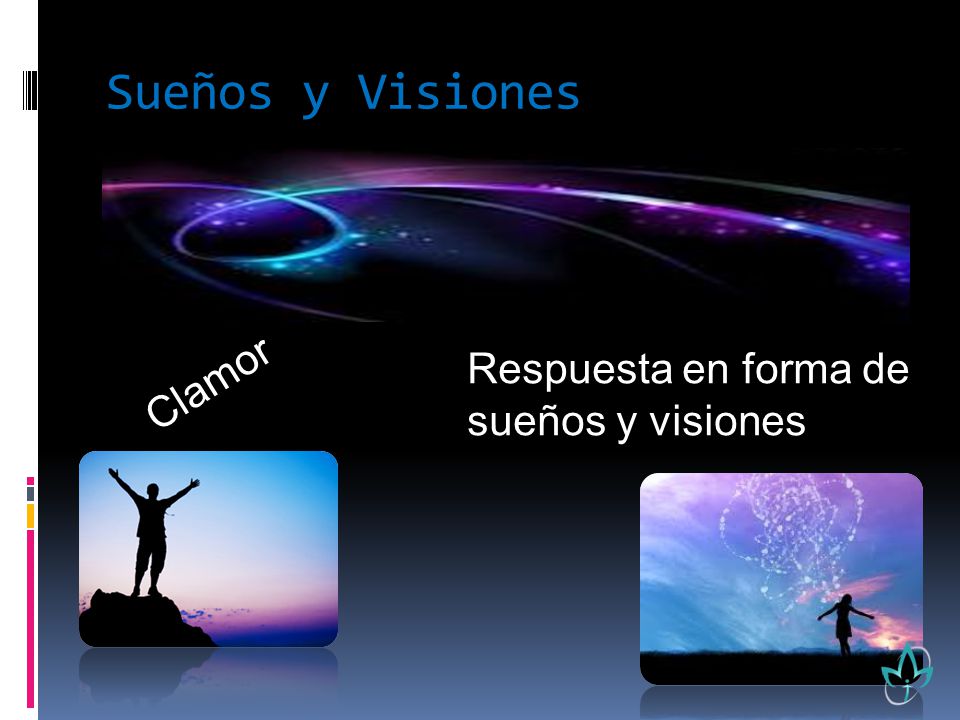 Sueños y Visiones

Clamor

Respuesta en forma de sueños y visiones